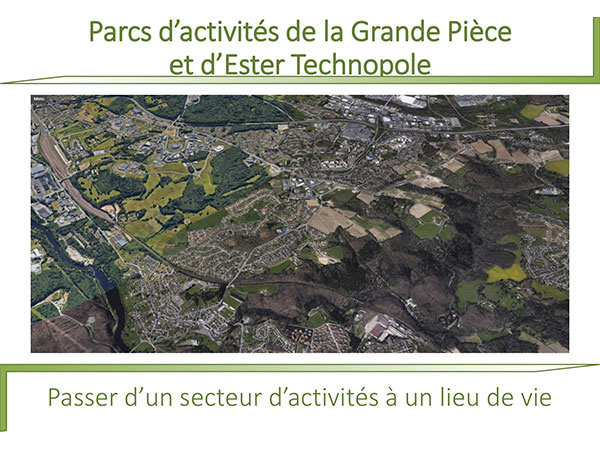 Parcs d’activités de la Grande Pièce et d’Ester Technopole

Menu

Passer d’un secteur d’activités à un lieu de vie